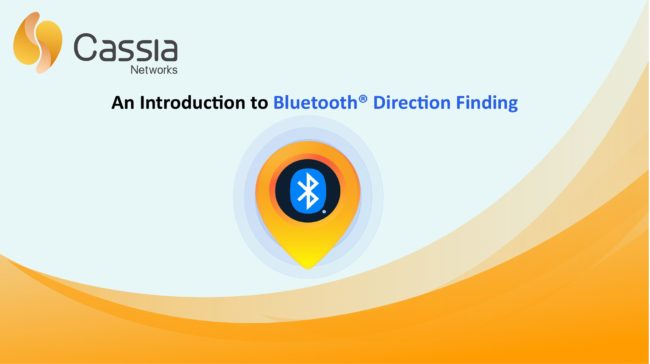 Cassia
Networks

An Introduction to Bluetooth® Direction Finding